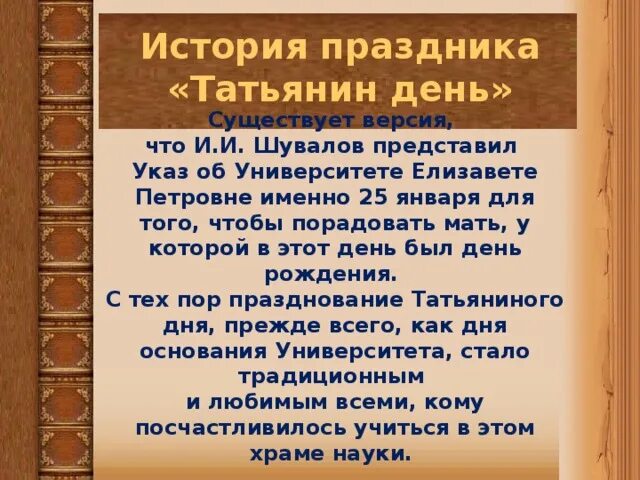 История праздника «Татьянин день»

Существует версия, что И.И. Шувалов представил Указ об Университете Елизавете Петровне именно 25 января для того, чтобы порадовать мать, у которой в этот день был день рождения.
С тех пор празднование Татьяниного дня, прежде всего, как дня основания Университета, стало традиционным и любимым всеми, кому посчастливилось учиться в этом храме науки.